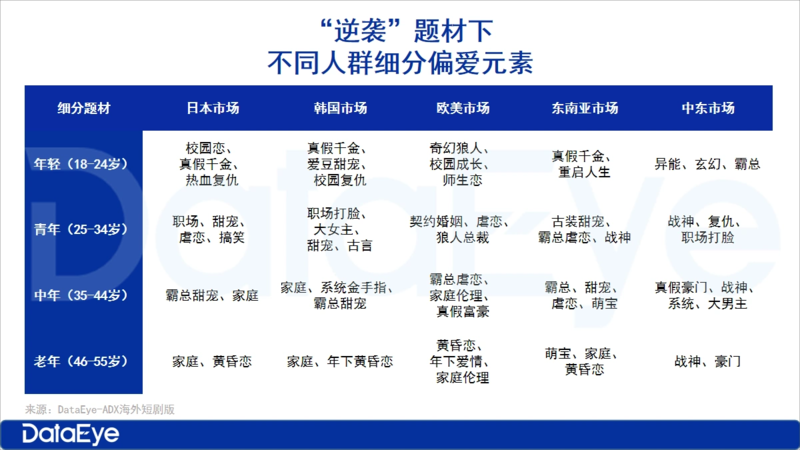 “逆袭”题材下
不同人群细分偏爱元素

| 细分题材 | 日本市场 | 韩国市场 | 欧美市场 | 东南亚市场 | 中东市场 |
|---|---|---|---|---|---|
| 年轻（18-24岁） | 校园恋、真假千金、热血复仇 | 真假千金、爱豆甜宠、校园复仇 | 奇幻狼人、校园成长、师生恋 | 真假千金、重启人生 | 异能、玄幻、霸总 |
| 青年（25-34岁） | 职场、甜宠、虐恋、搞笑 | 职场打脸、大女主、甜宠、古言 | 契约婚姻、虐恋、狼人总裁 | 古装甜宠、霸总虐恋、战神 | 战神、复仇、职场打脸 |
| 中年（35-44岁） | 霸总甜宠、家庭 | 家庭、系统金手指、霸总甜宠 | 霸总虐恋、家庭伦理、真假富豪 | 霸总、甜宠、虐恋、萌宝 | 真假豪门、战神、系统、大男主 |
| 老年（46-55岁） | 家庭、黄昏恋 | 家庭、年下黄昏恋 | 黄昏恋、年下爱情、家庭伦理 | 萌宝、家庭、黄昏恋 | 战神、豪门 |

来源：DataEye-ADX海外短剧版

DataEye

DataEye